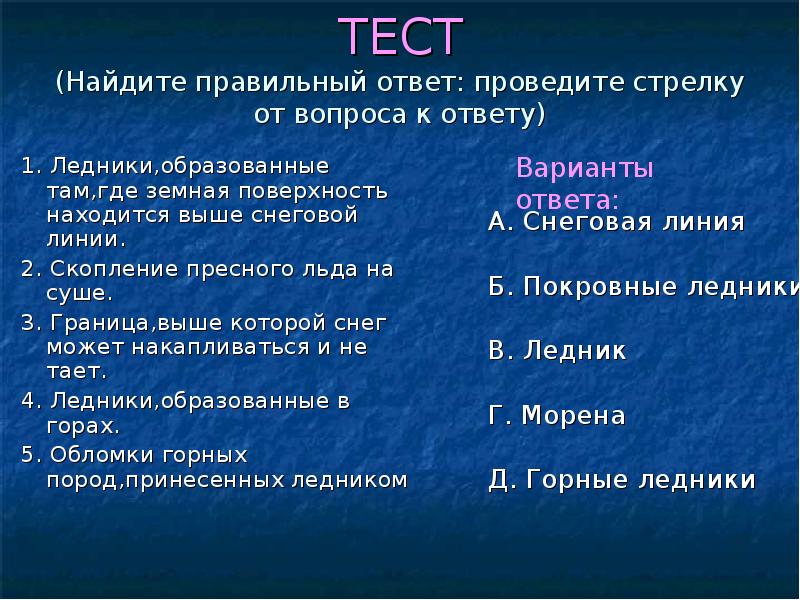 ТЕСТ
(Найдите правильный ответ: проведите стрелку от вопроса к ответу)

1. Ледники,образованные там,где земная поверхность находится выше снеговой линии.
2. Скопление пресного льда на суше.
3. Граница,выше которой снег может накапливаться и не тает.
4. Ледники,образованные в горах.
5. Обломки горных пород,принесенных ледником

Варианты ответа:
А. Снеговая линия
Б. Покровные ледники
В. Ледник
Г. Морена
Д. Горные ледники